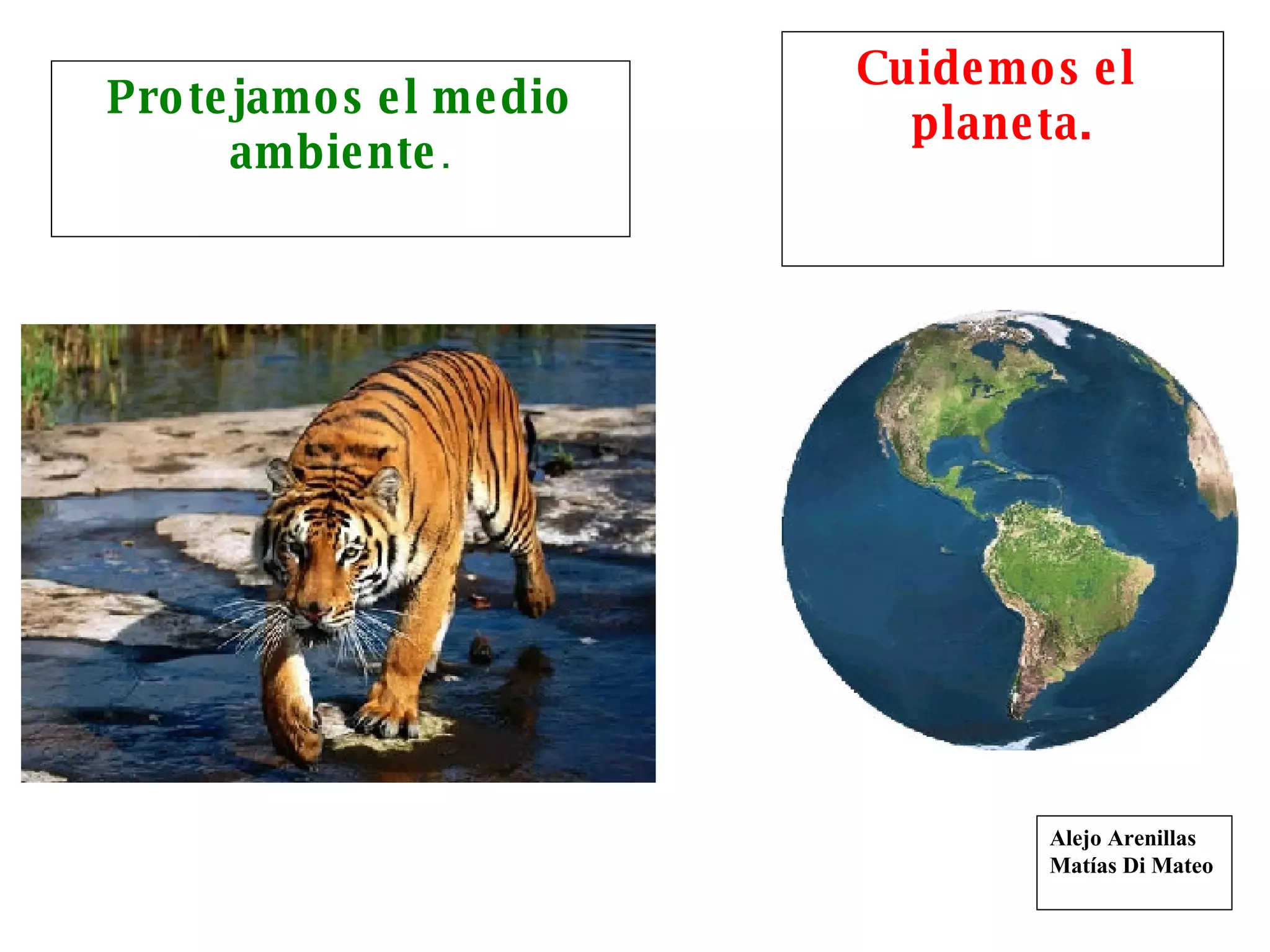 Protejamos el medio ambiente.

Cuidemos el planeta.

Alejo Arenillas
Matías Di Mateo